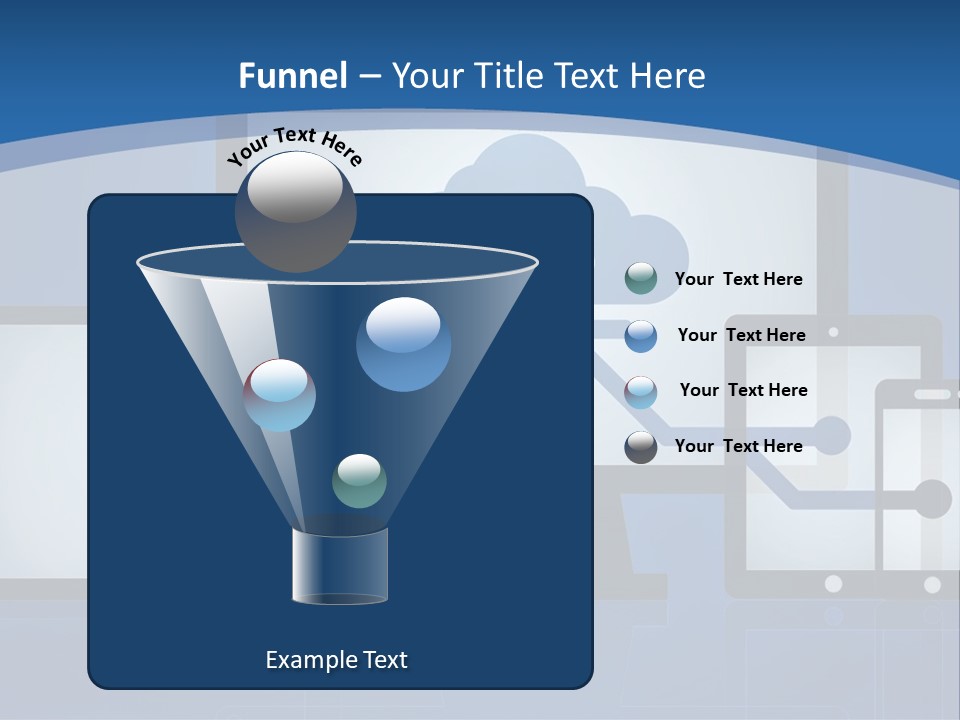 Funnel – Your Title Text Here

Your Text Here

Your  Text Here

Your  Text Here

Your  Text Here

Your  Text Here

Example Text